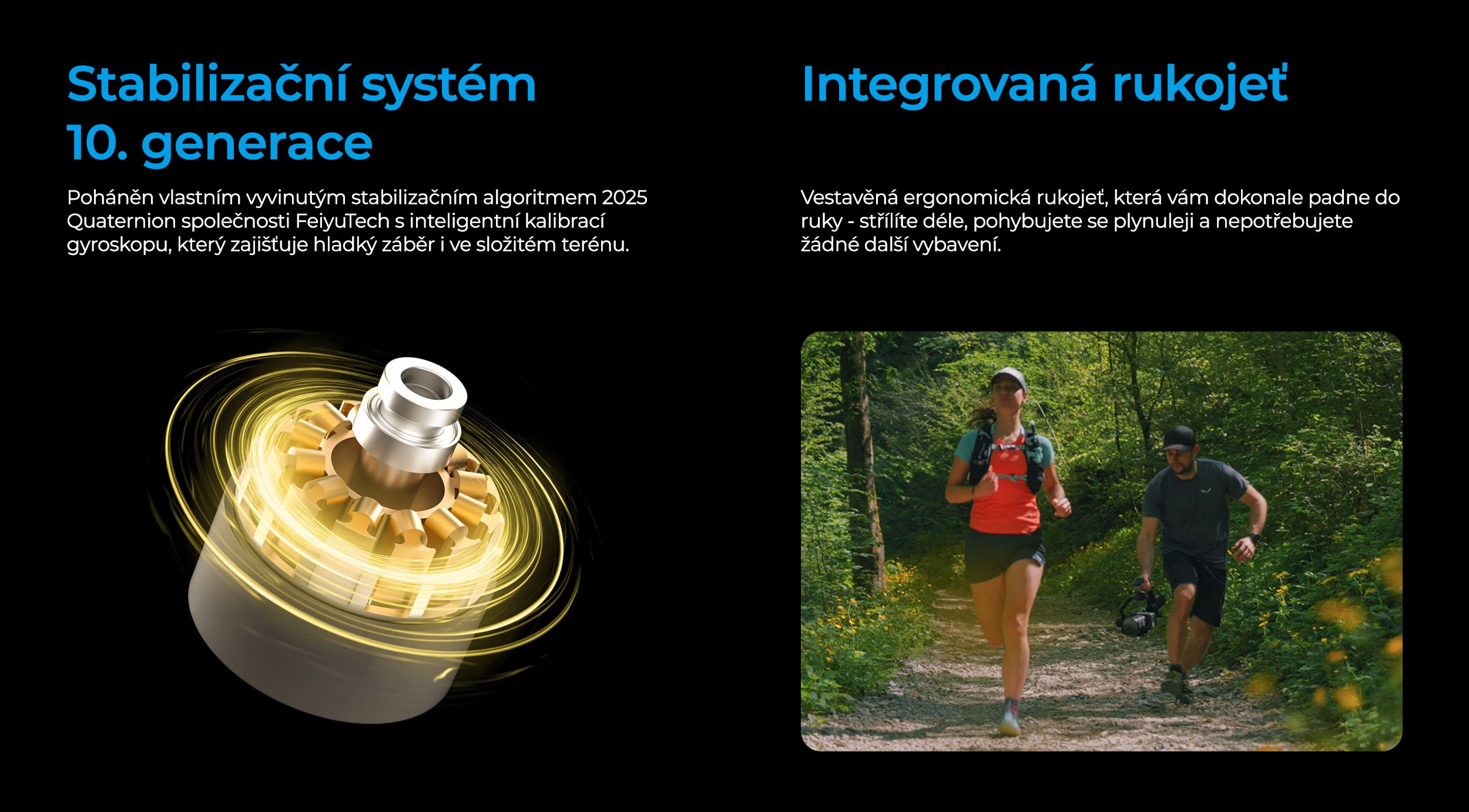 Stabilizační systém 10. generace

Poháněn vlastním vyvinutým stabilizačním algoritmem 2025 Quaternion společnosti FeiyuTech s inteligentní kalibrací gyroskopu, který zajišťuje hladký záběr i ve složitém terénu.

Integrovaná rukojeť

Vestavěná ergonomická rukojeť, která vám dokonale padne do ruky - střílíte déle, pohybujete se plynuleji a nepotřebujete žádné další vybavení.